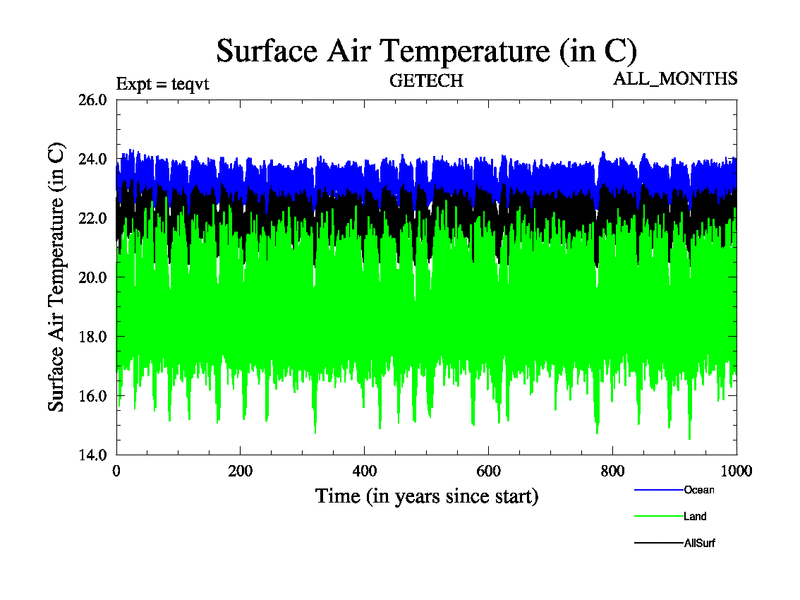 Surface Air Temperature (in C)

Expt = teqvt

GETECH

ALL_MONTHS

Surface Air Temperature (in C)

26.0
24.0
22.0
20.0
18.0
16.0
14.0

0
200
400
600
800
1000

Time (in years since start)

Ocean

Land

AllSurf